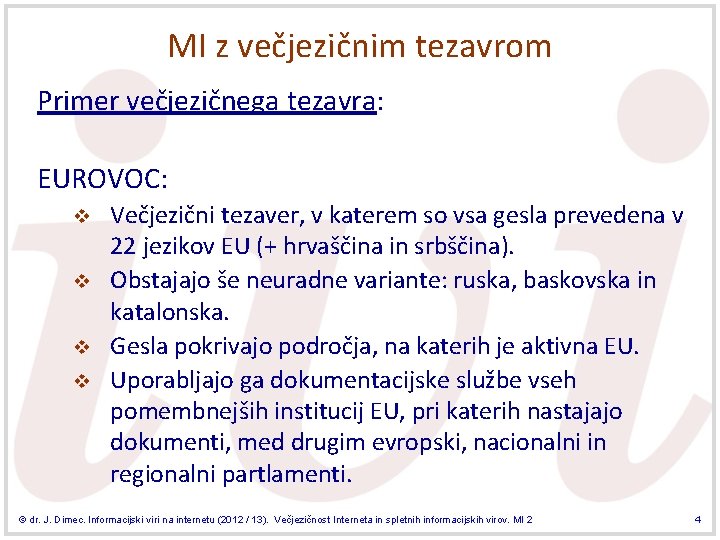 MI z večjezičnim tezavrom

Primer večjezičnega tezavra:

EUROVOC:

❖ Večjezični tezaver, v katerem so vsa gesla prevedena v 22 jezikov EU (+ hrvaščina in srbščina).
❖ Obstajajo še neuradne variante: ruska, baskovska in katalonska.
❖ Gesla pokrivajo področja, na katerih je aktivna EU.
❖ Uporabljajo ga dokumentacijske službe vseh pomembnejših institucij EU, pri katerih nastajajo dokumenti, med drugim evropski, nacionalni in regionalni partlamenti.

© dr. J. Dimec. Informacijski viri na internetu (2012 / 13). Večjezičnost Interneta in spletnih informacijskih virov. MI 2

4